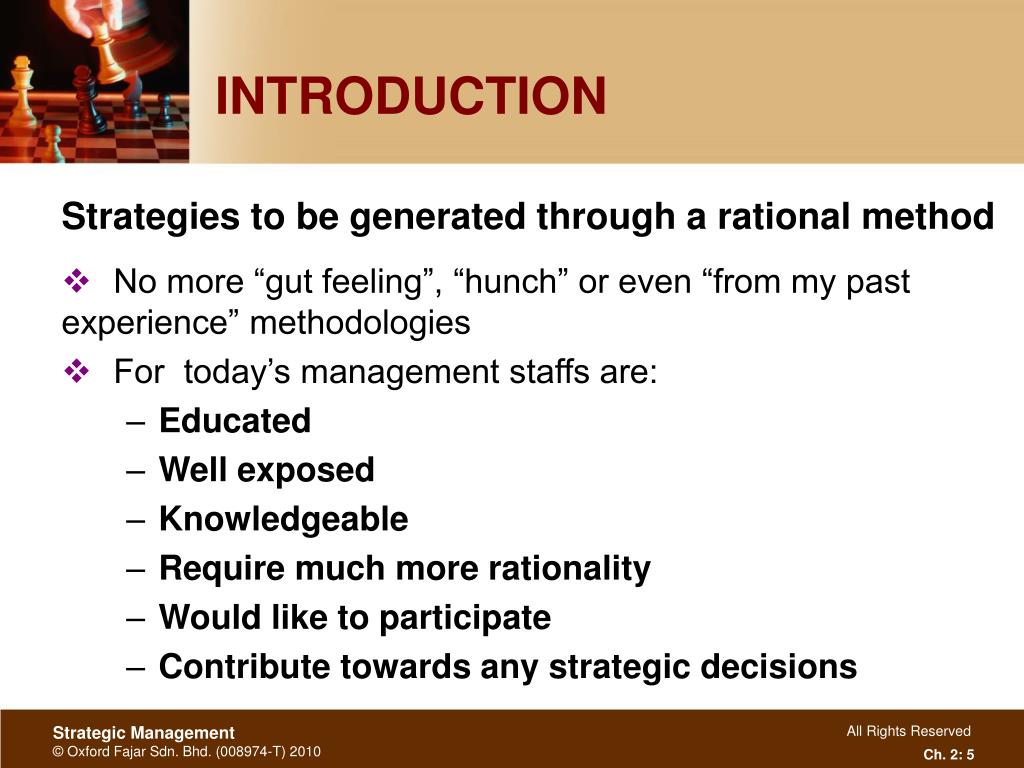 INTRODUCTION

Strategies to be generated through a rational method

❖ No more “gut feeling”, “hunch” or even “from my past experience” methodologies

❖ For today’s management staffs are:
– Educated
– Well exposed
– Knowledgeable
– Require much more rationality
– Would like to participate
– Contribute towards any strategic decisions

Strategic Management
© Oxford Fajar Sdn. Bhd. (008974-T) 2010

All Rights Reserved
Ch. 2: 5